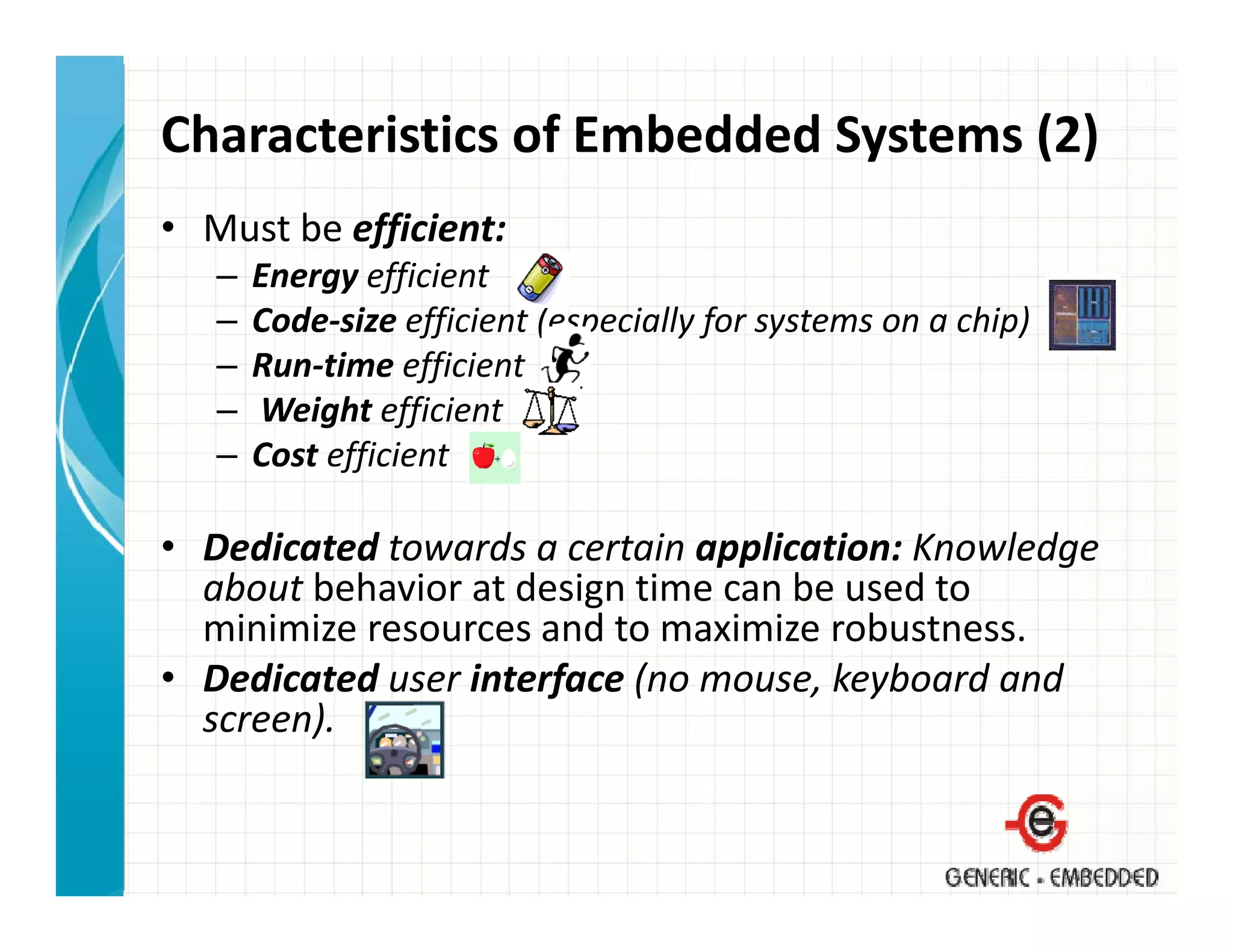 Characteristics of Embedded Systems (2)

• Must be efficient:
– Energy efficient
– Code-size efficient (especially for systems on a chip)
– Run-time efficient
– Weight efficient
– Cost efficient

• Dedicated towards a certain application: Knowledge about behavior at design time can be used to minimize resources and to maximize robustness.
• Dedicated user interface (no mouse, keyboard and screen).

GENERIC - EMBEDDED